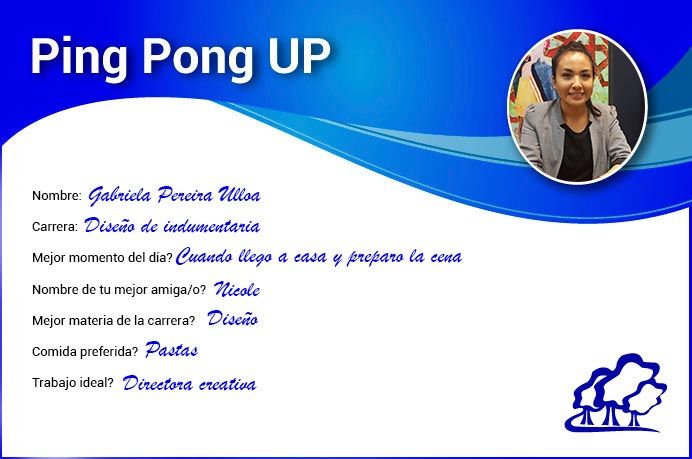 Ping Pong UP

Nombre: Gabriela Pereira Ulloa

Carrera: Diseño de indumentaria

Mejor momento del día? Cuando llego a casa y preparo la cena

Nombre de tu mejor amiga/o? Nicole

Mejor materia de la carrera? Diseño

Comida preferida? Pastas

Trabajo ideal? Directora creativa